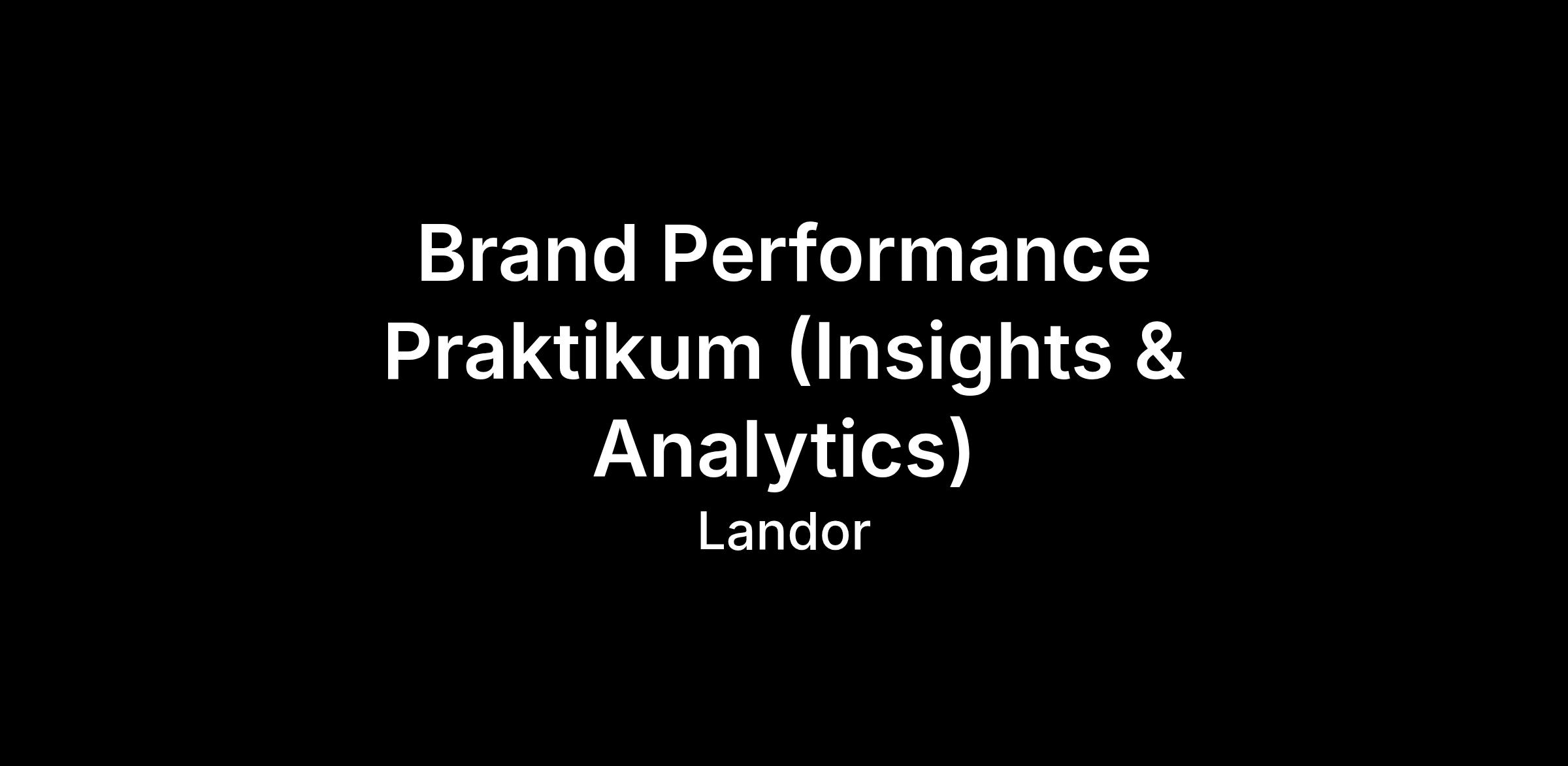 Brand Performance Praktikum (Insights & Analytics)

Landor